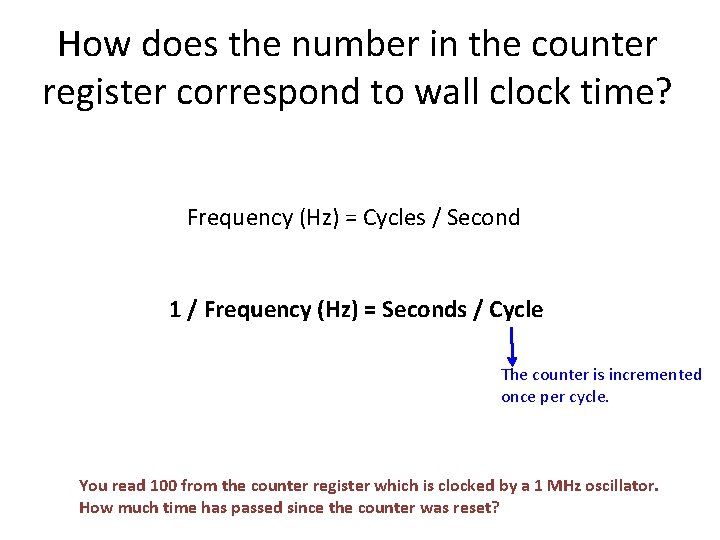 How does the number in the counter register correspond to wall clock time?

Frequency (Hz) = Cycles / Second

1 / Frequency (Hz) = Seconds / Cycle

The counter is incremented once per cycle.

You read 100 from the counter register which is clocked by a 1 MHz oscillator. How much time has passed since the counter was reset?